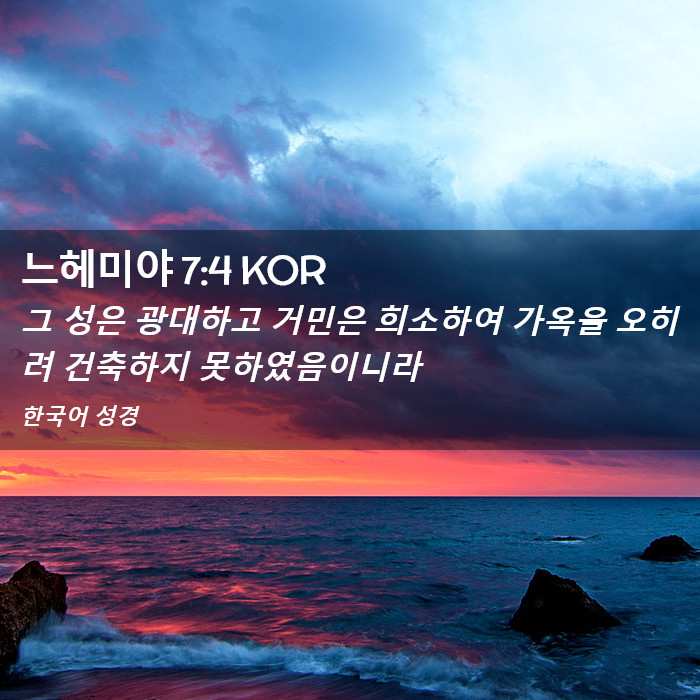 느헤미야 7:4 KOR

그 성은 광대하고 거민은 희소하여 가옥을 오히려 건축하지 못하였음이니라

한국어 성경